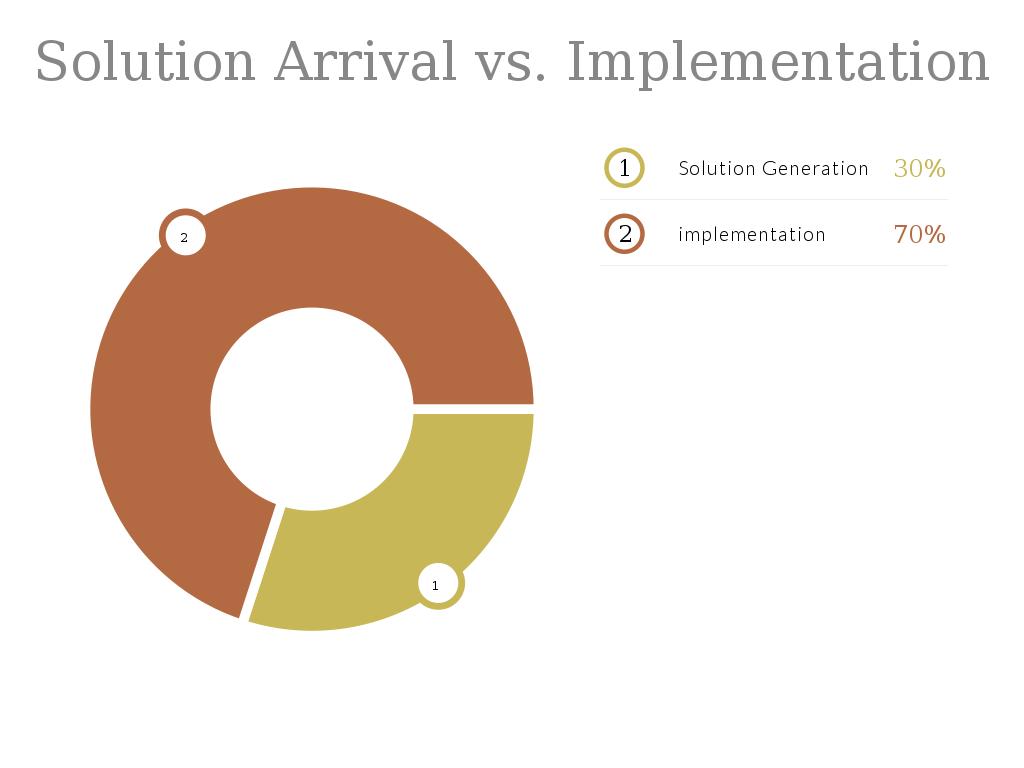 Solution Arrival vs. Implementation

2

1

1 Solution Generation 30%

2 implementation 70%